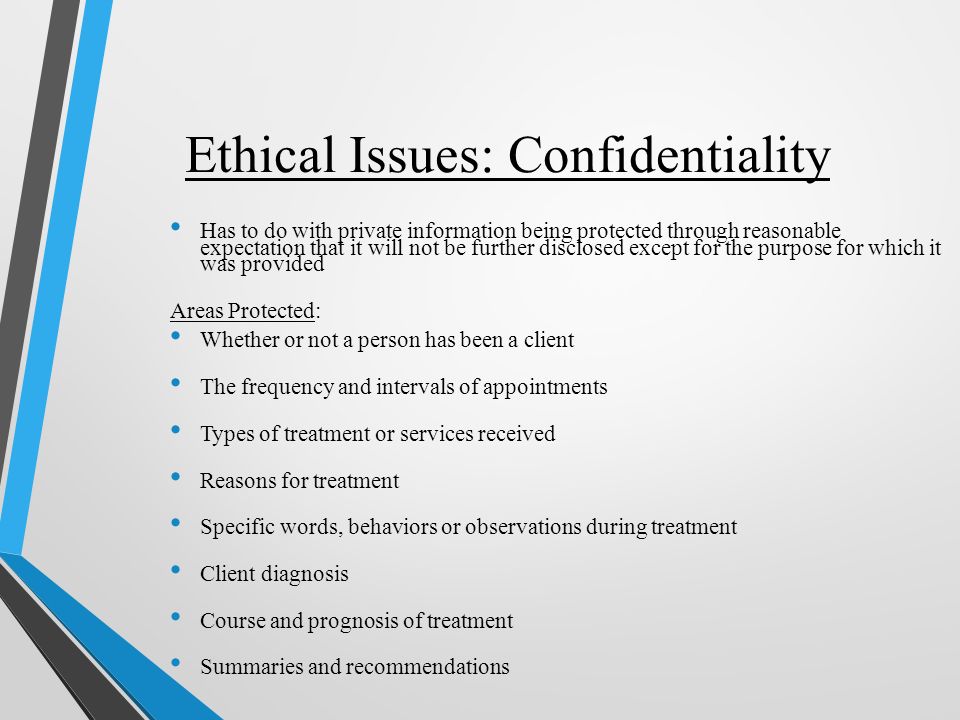 Ethical Issues: Confidentiality

• Has to do with private information being protected through reasonable expectation that it will not be further disclosed except for the purpose for which it was provided

Areas Protected:

• Whether or not a person has been a client
• The frequency and intervals of appointments
• Types of treatment or services received
• Reasons for treatment
• Specific words, behaviors or observations during treatment
• Client diagnosis
• Course and prognosis of treatment
• Summaries and recommendations